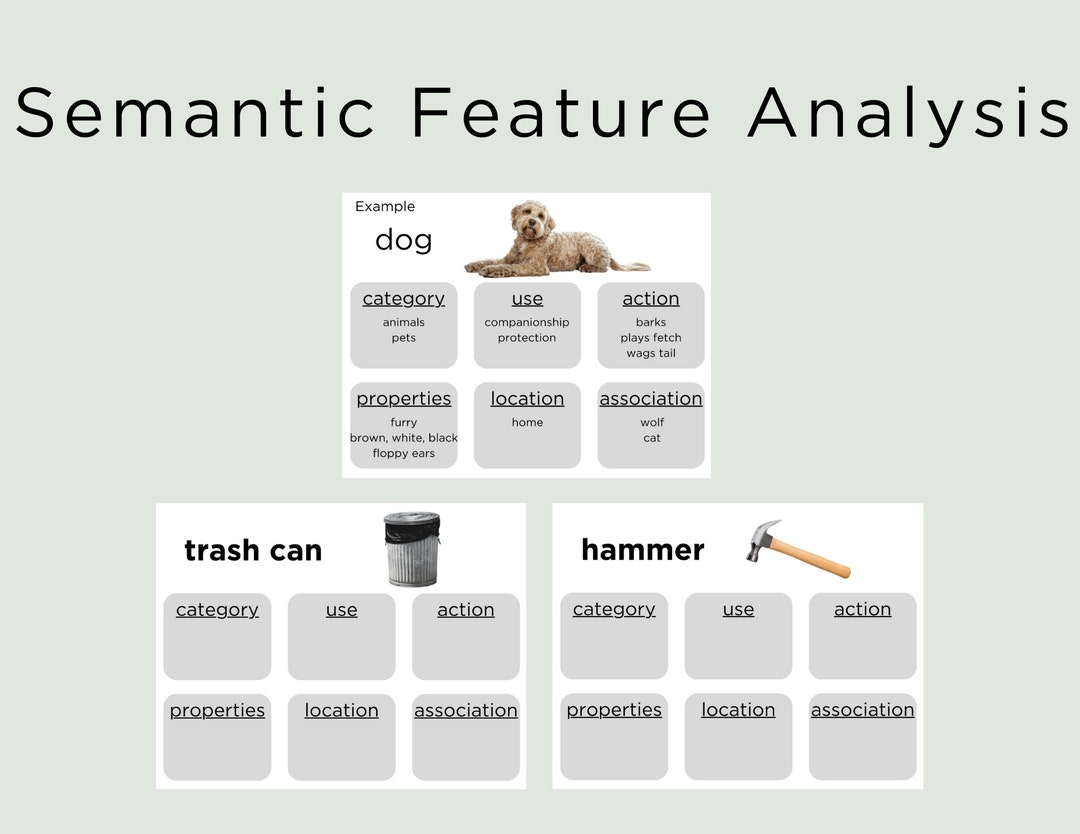 Semantic Feature Analysis

Example
dog

category
animals
pets

use
companionship
protection

action
barks
plays fetch
wags tail

properties
furry
brown, white, black
floppy ears

location
home

association
wolf
cat

trash can

category

use

action

properties

location

association

hammer

category

use

action

properties

location

association